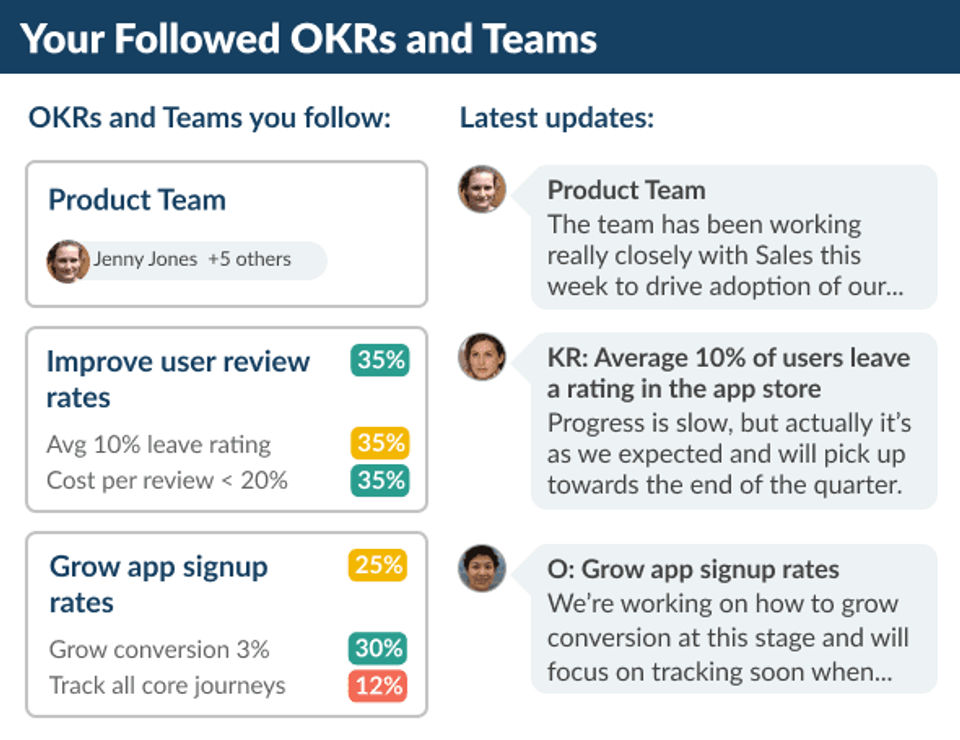 Your Followed OKRs and Teams

OKRs and Teams you follow:

Product Team

Jenny Jones +5 others

Improve user review rates 35%

Avg 10% leave rating 35%

Cost per review < 20% 35%

Grow app signup rates 25%

Grow conversion 3% 30%

Track all core journeys 12%

Latest updates:

Product Team
The team has been working really closely with Sales this week to drive adoption of our...

KR: Average 10% of users leave a rating in the app store
Progress is slow, but actually it's as we expected and will pick up towards the end of the quarter.

O: Grow app signup rates
We're working on how to grow conversion at this stage and will focus on tracking soon when...